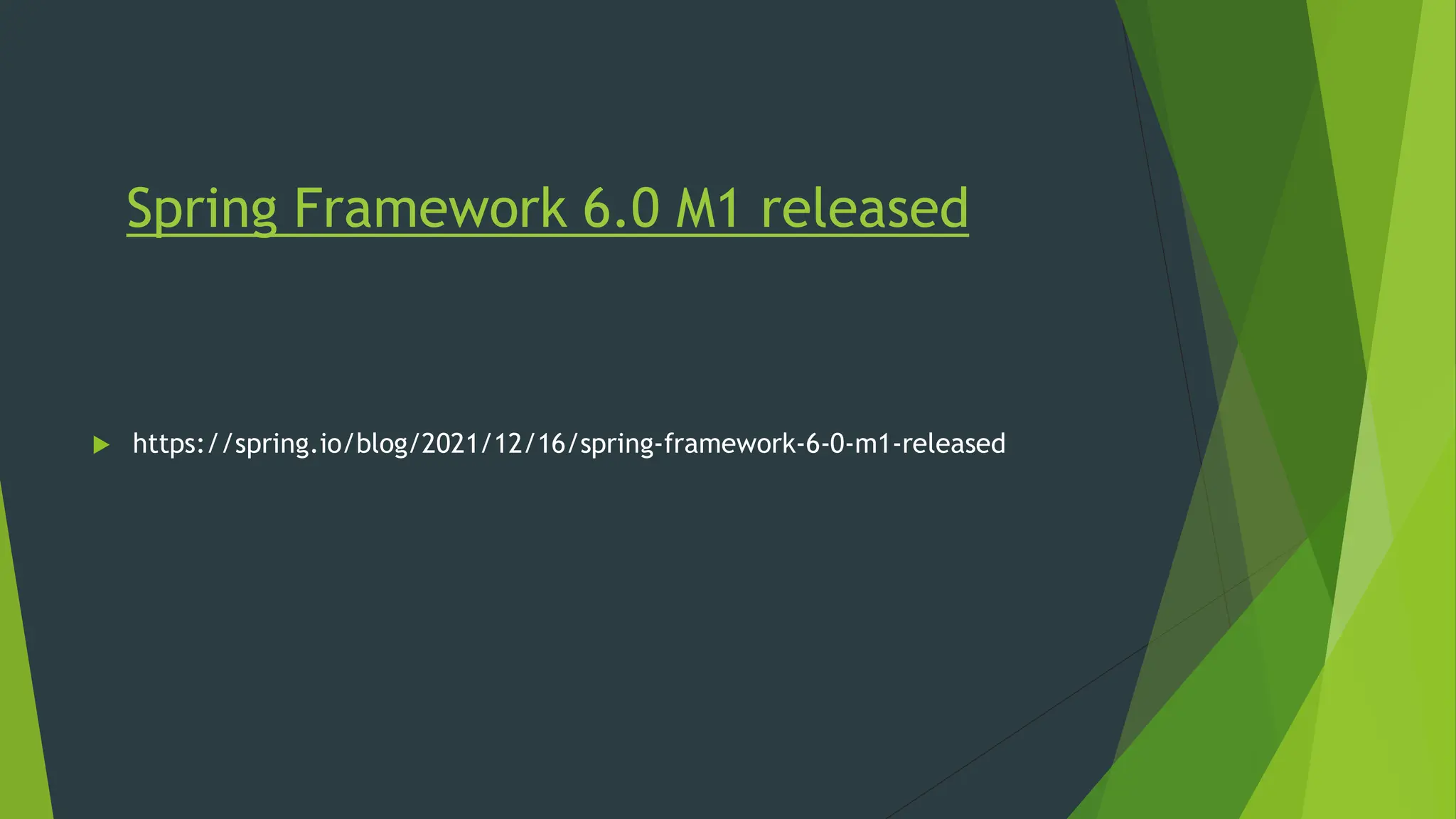 Spring Framework 6.0 M1 released

https://spring.io/blog/2021/12/16/spring-framework-6-0-m1-released